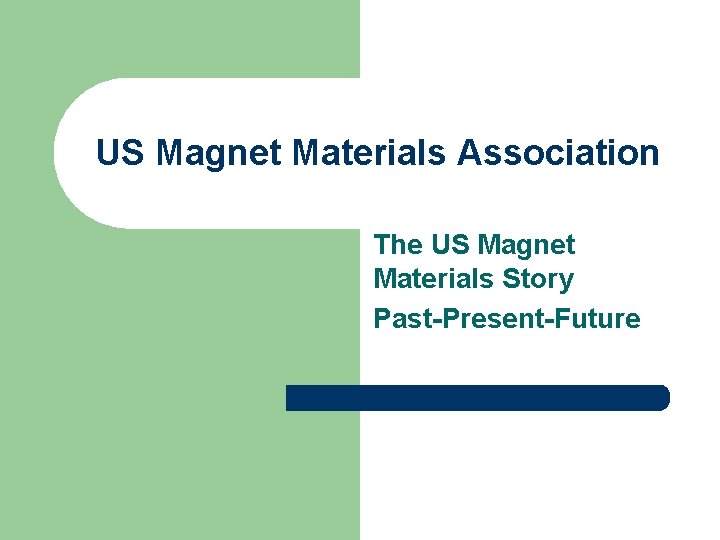 US Magnet Materials Association

The US Magnet Materials Story

Past-Present-Future